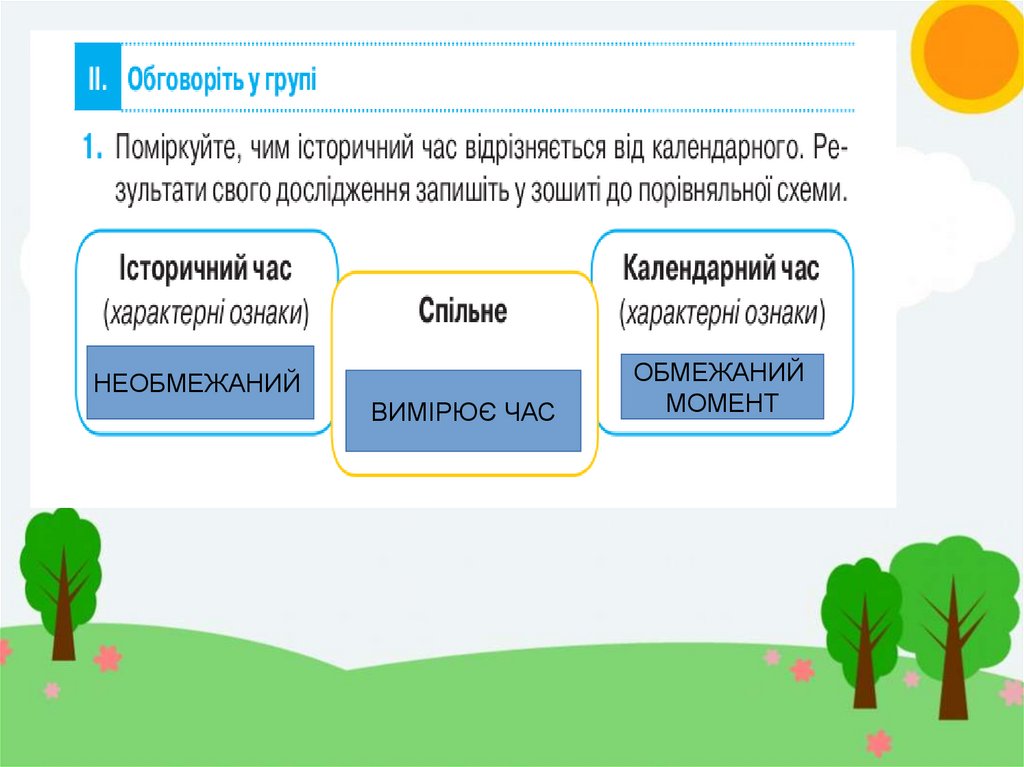 II. Обговоріть у групі

1. Поміркуйте, чим історичний час відрізняється від календарного. Результати свого дослідження запишіть у зошиті до порівняльної схеми.

Історичний час
(характерні ознаки)

НЕОБМЕЖАНИЙ

Спільне

ВИМІРЮЄ ЧАС

Календарний час
(характерні ознаки)

ОБМЕЖАНИЙ МОМЕНТ